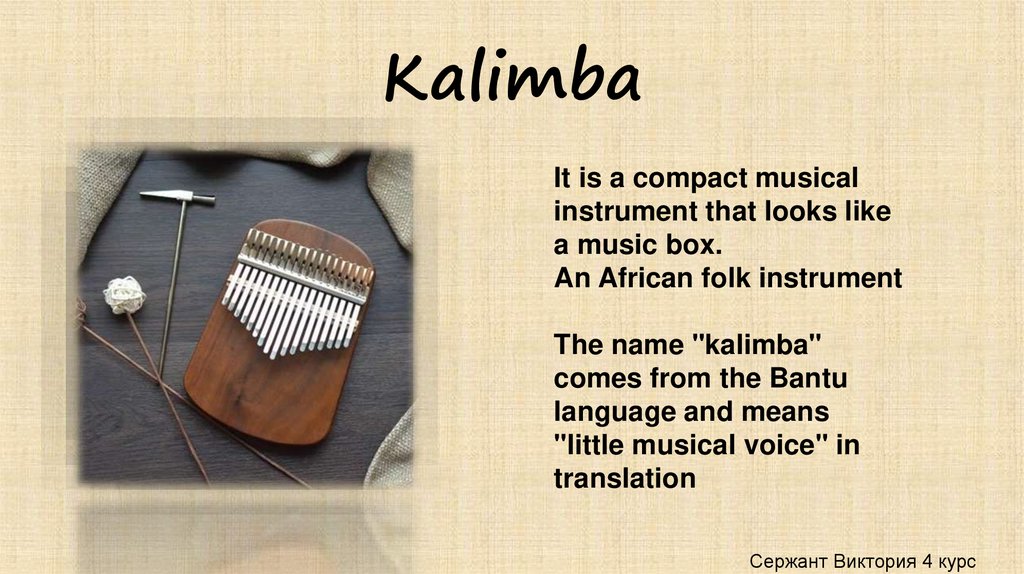 Kalimba

It is a compact musical instrument that looks like a music box.
An African folk instrument

The name "kalimba" comes from the Bantu language and means "little musical voice" in translation

Сержант Виктория 4 курс